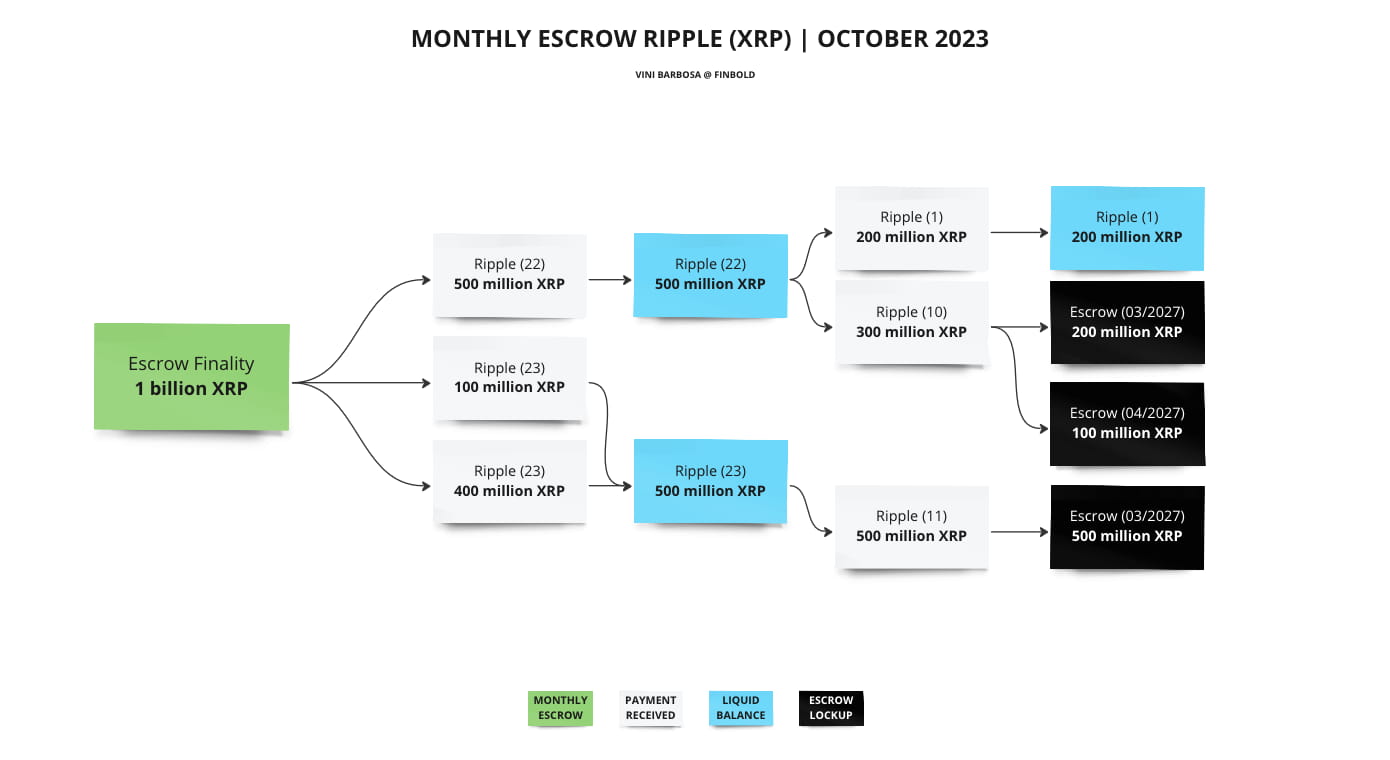 MONTHLY ESCROW RIPPLE (XRP) | OCTOBER 2023

VINI BARBOSA @ FINBOLD

Escrow Finality
1 billion XRP

Ripple (22)
500 million XRP

Ripple (23)
100 million XRP

Ripple (23)
400 million XRP

Ripple (22)
500 million XRP

Ripple (23)
500 million XRP

Ripple (1)
200 million XRP

Ripple (10)
300 million XRP

Ripple (11)
500 million XRP

Ripple (1)
200 million XRP

Escrow (03/2027)
200 million XRP

Escrow (04/2027)
100 million XRP

Escrow (03/2027)
500 million XRP

MONTHLY ESCROW

PAYMENT RECEIVED

LIQUID BALANCE

ESCROW LOCKUP